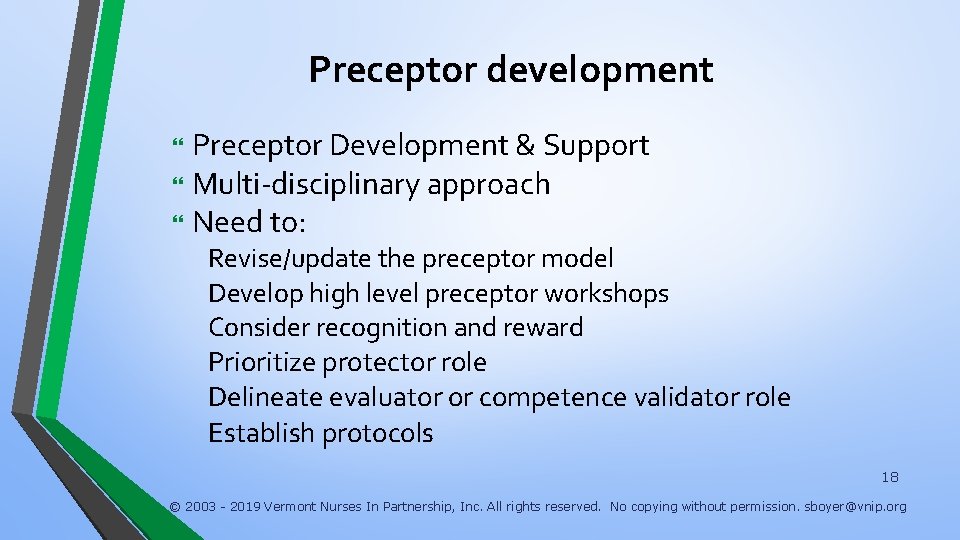 Preceptor development

Preceptor Development & Support
Multi-disciplinary approach
Need to:

Revise/update the preceptor model
Develop high level preceptor workshops
Consider recognition and reward
Prioritize protector role
Delineate evaluator or competence validator role
Establish protocols

18

© 2003 - 2019 Vermont Nurses In Partnership, Inc. All rights reserved. No copying without permission. sboyer@vnip.org